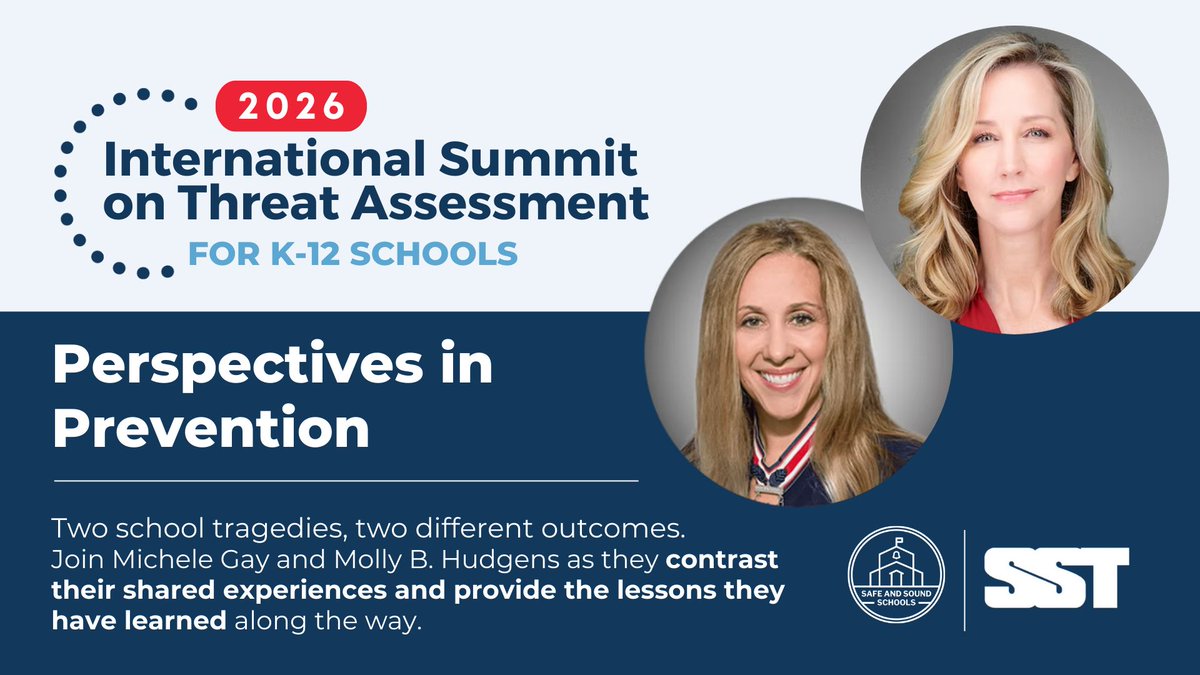 2026
International Summit on Threat Assessment
FOR K-12 SCHOOLS

Perspectives in Prevention

Two school tragedies, two different outcomes. Join Michele Gay and Molly B. Hudgens as they contrast their shared experiences and provide the lessons they have learned along the way.

SAFE AND SOUND SCHOOLS

SST